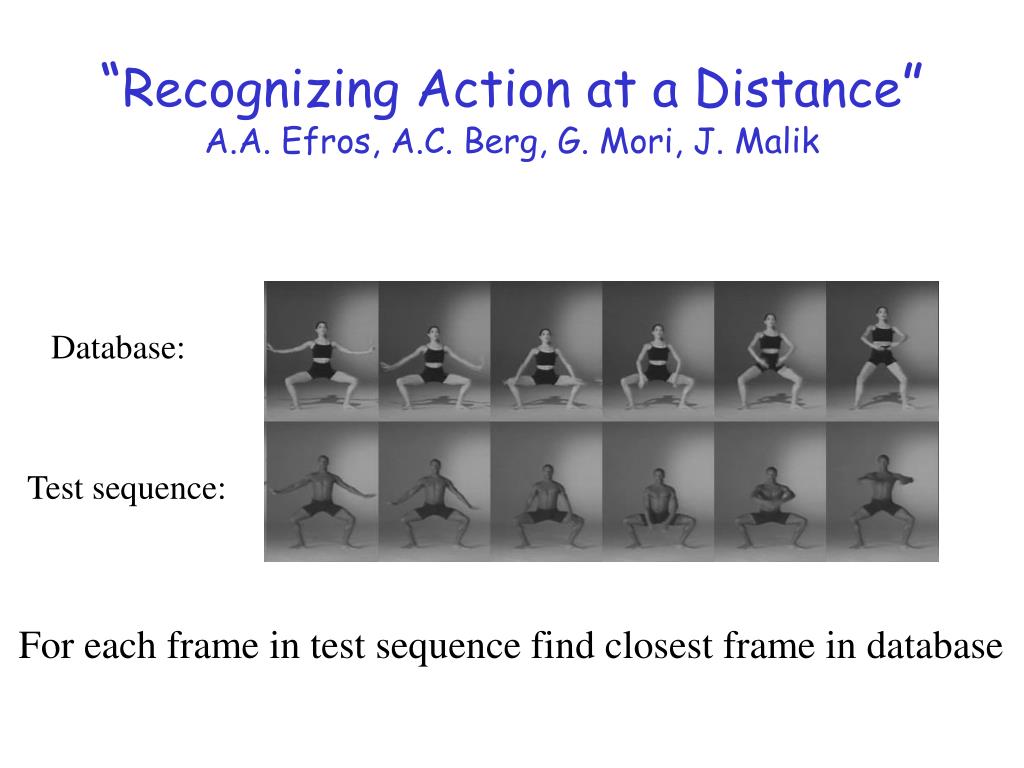 “Recognizing Action at a Distance”
A.A. Efros, A.C. Berg, G. Mori, J. Malik

Database:

Test sequence:

For each frame in test sequence find closest frame in database